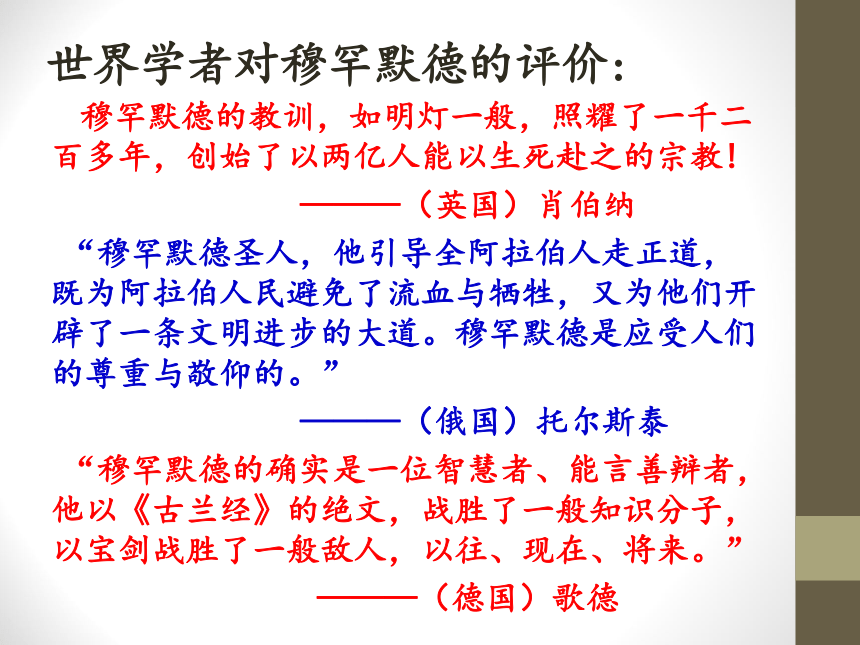 世界学者对穆罕默德的评价：

穆罕默德的教训，如明灯一般，照耀了一千二百多年，创始了以两亿人能以生死赴之的宗教！

———（英国）肖伯纳

“穆罕默德圣人，他引导全阿拉伯人走正道，既为阿拉伯人民避免了流血与牺牲，又为他们开辟了一条文明进步的大道。穆罕默德是应受人们的尊重与敬仰的。”

———（俄国）托尔斯泰

“穆罕默德的确实是一位智慧者、能言善辩者，他以《古兰经》的绝文，战胜了一般知识分子，以宝剑战胜了一般敌人，以往、现在、将来。”

———（德国）歌德